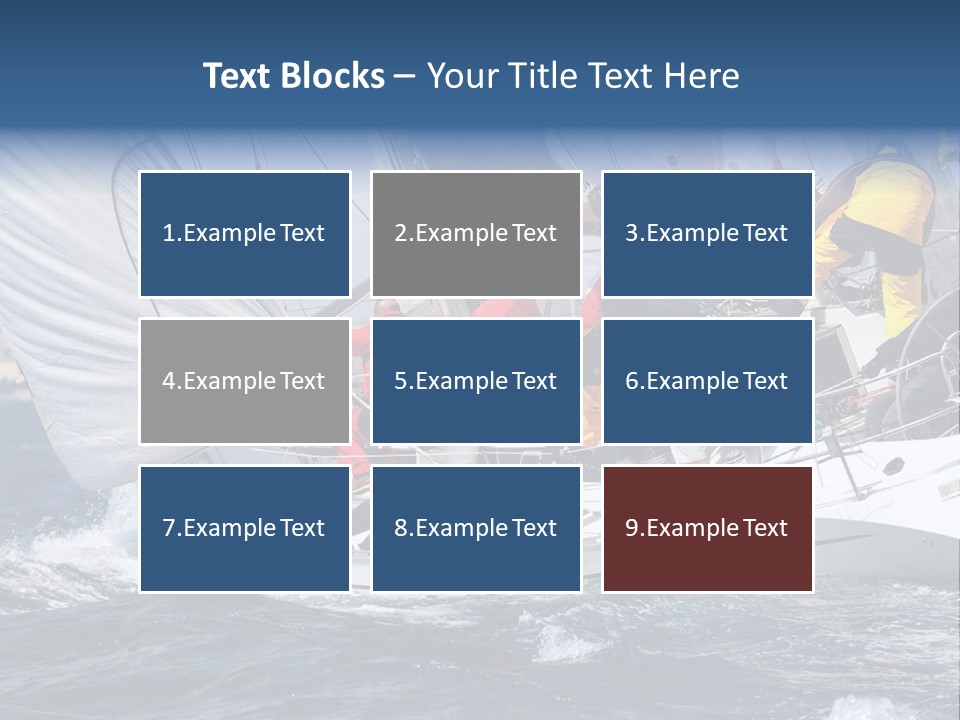 Text Blocks – Your Title Text Here

1.Example Text

2.Example Text

3.Example Text

4.Example Text

5.Example Text

6.Example Text

7.Example Text

8.Example Text

9.Example Text